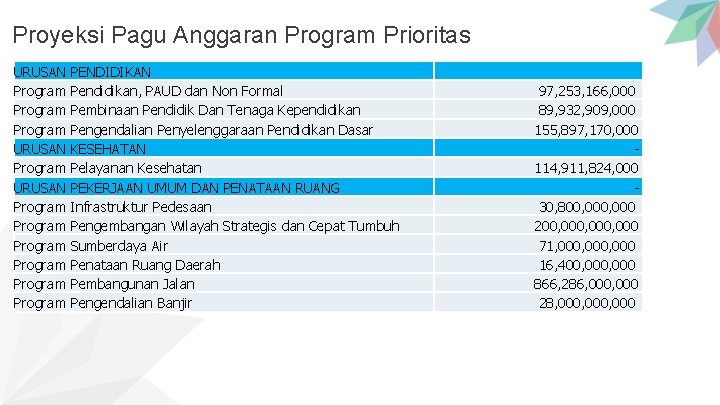 Proyeksi Pagu Anggaran Program Prioritas

| URUSAN PENDIDIKAN | |
|---|---|
| Program Pendidikan, PAUD dan Non Formal | 97,253,166,000 |
| Program Pembinaan Pendidik Dan Tenaga Kependidikan | 89,932,909,000 |
| Program Pengendalian Penyelenggaraan Pendidikan Dasar | 155,897,170,000 |
| URUSAN KESEHATAN | - |
| Program Pelayanan Kesehatan | 114,911,824,000 |
| URUSAN PEKERJAAN UMUM DAN PENATAAN RUANG | - |
| Program Infrastruktur Pedesaan | 30,800,000,000 |
| Program Pengembangan Wilayah Strategis dan Cepat Tumbuh | 200,000,000,000 |
| Program Sumberdaya Air | 71,000,000,000 |
| Program Penataan Ruang Daerah | 16,400,000,000 |
| Program Pembangunan Jalan | 866,286,000,000 |
| Program Pengendalian Banjir | 28,000,000,000 |